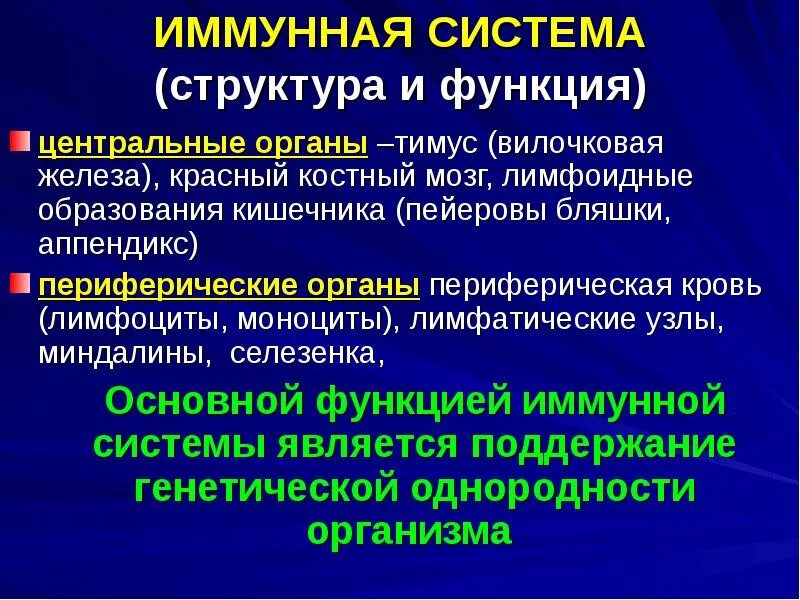 ИММУННАЯ СИСТЕМА
(структура и функция)

центральные органы –тимус (вилочковая железа), красный костный мозг, лимфоидные образования кишечника (пейеровы бляшки, аппендикс)

периферические органы периферическая кровь (лимфоциты, моноциты), лимфатические узлы, миндалины, селезенка,

Основной функцией иммунной системы является поддержание генетической однородности организма